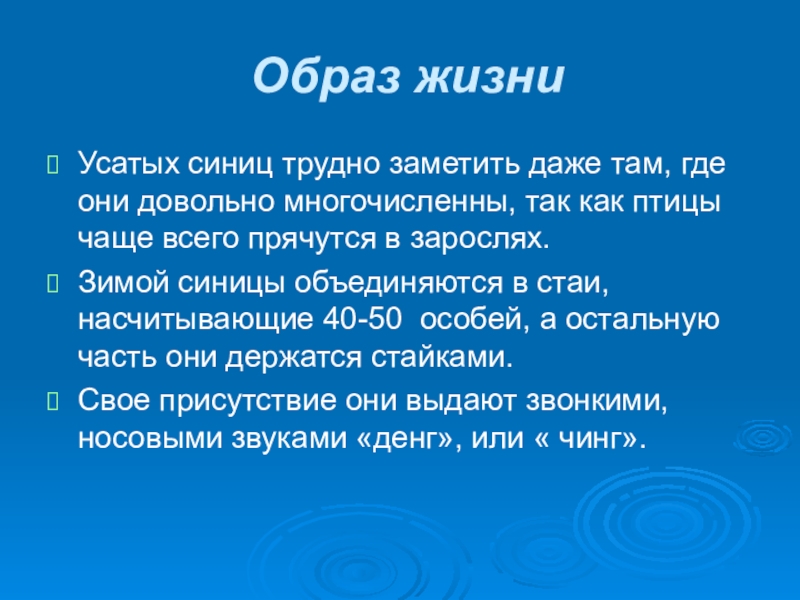 Образ жизни

Усатых синиц трудно заметить даже там, где они довольно многочисленны, так как птицы чаще всего прячутся в зарослях.

Зимой синицы объединяются в стаи, насчитывающие 40-50 особей, а остальную часть они держатся стайками.

Свое присутствие они выдают звонкими, носовыми звуками «денг», или « чинг».